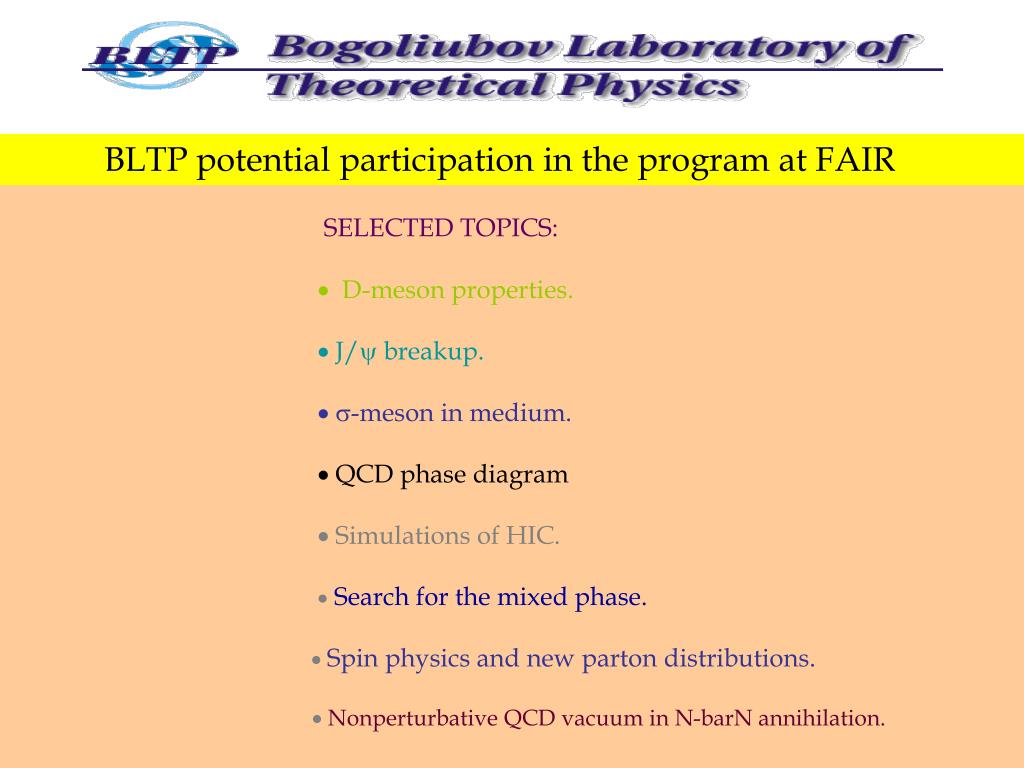 BLTP

Bogoliubov Laboratory of Theoretical Physics

BLTP potential participation in the program at FAIR

SELECTED TOPICS:

• D-meson properties.

• J/ψ breakup.

• σ-meson in medium.

• QCD phase diagram

• Simulations of HIC.

• Search for the mixed phase.

• Spin physics and new parton distributions.

• Nonperturbative QCD vacuum in N-barN annihilation.